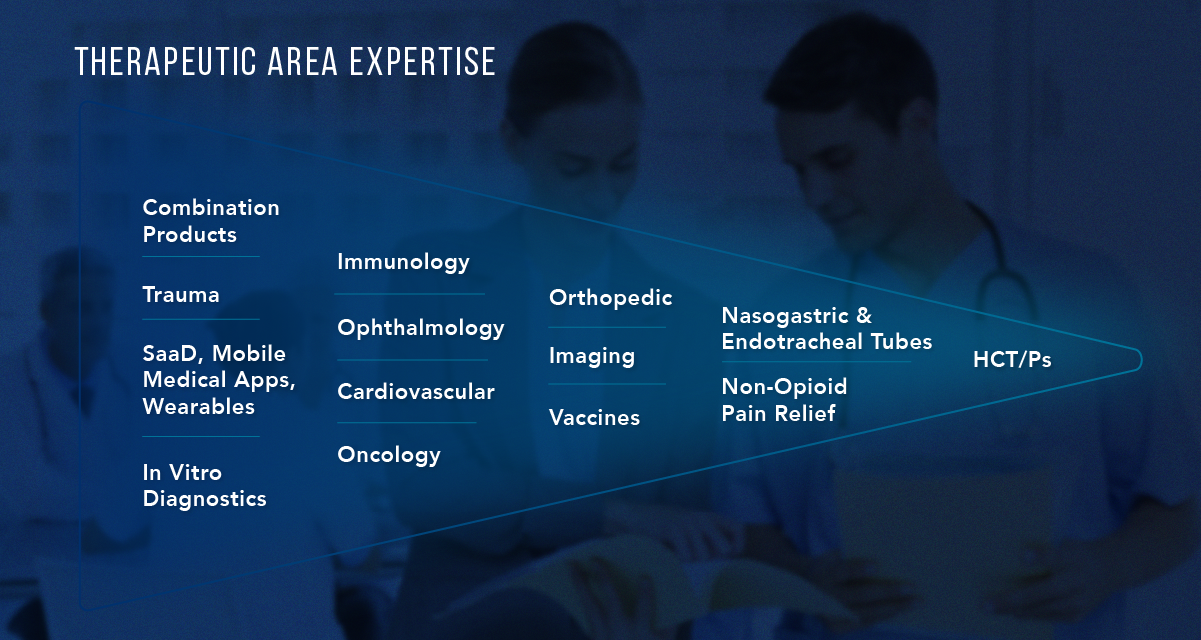 THERAPEUTIC AREA EXPERTISE

Combination Products

Trauma

SaaD, Mobile Medical Apps, Wearables

In Vitro Diagnostics

Immunology

Ophthalmology

Cardiovascular

Oncology

Orthopedic

Imaging

Vaccines

Nasogastric & Endotracheal Tubes

Non-Opioid Pain Relief

HCT/Ps